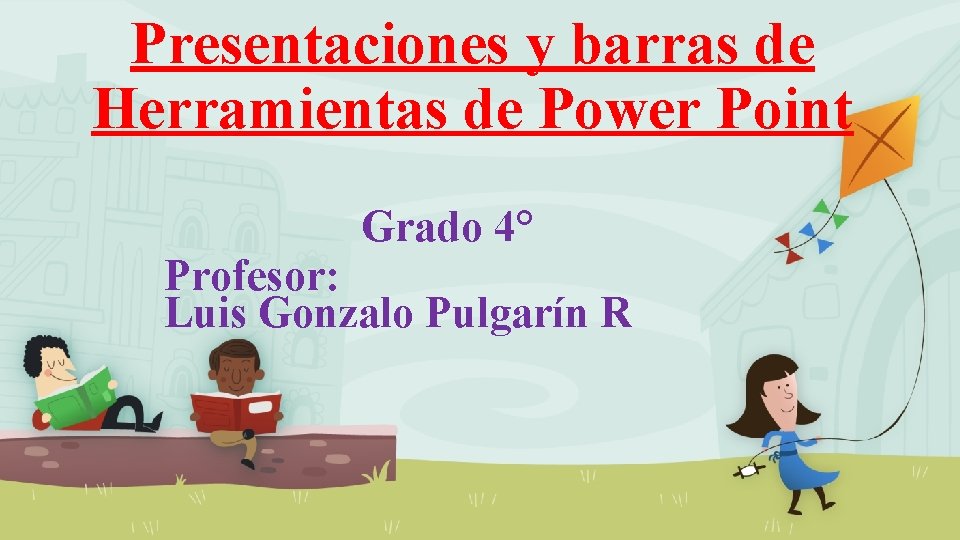 Presentaciones y barras de Herramientas de Power Point

Grado 4°

Profesor:
Luis Gonzalo Pulgarín R